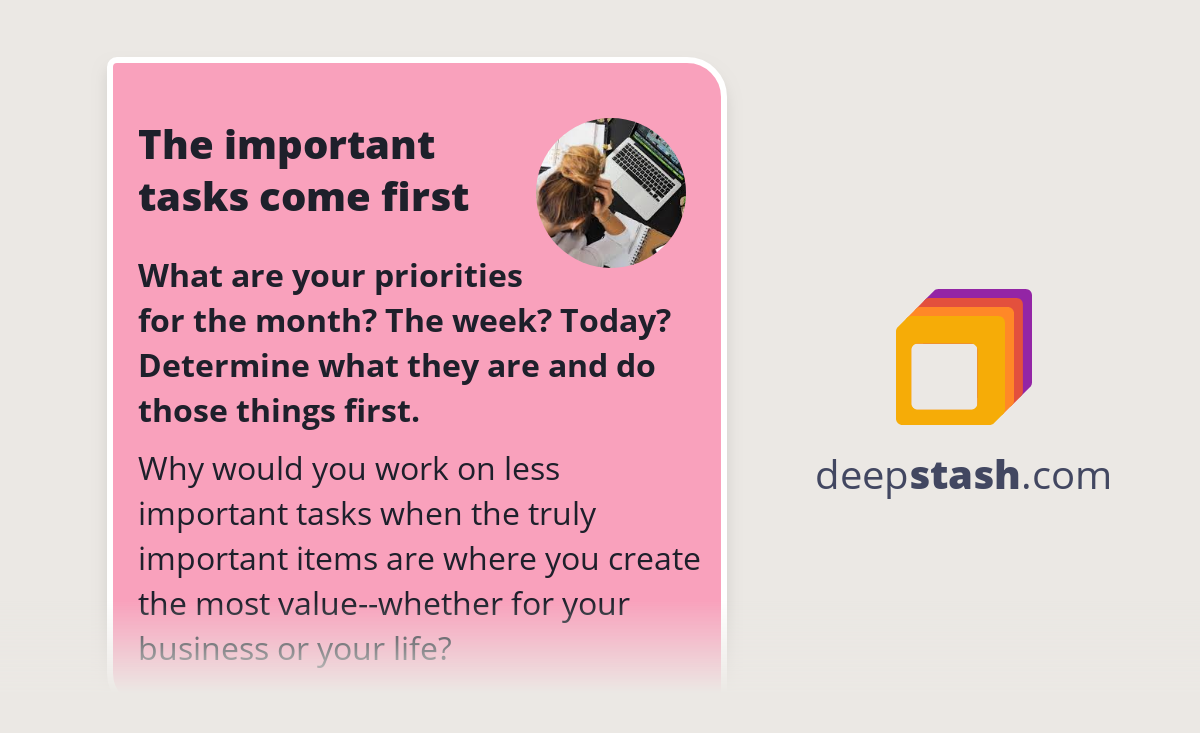 The important tasks come first

What are your priorities for the month? The week? Today? Determine what they are and do those things first.

Why would you work on less important tasks when the truly important items are where you create the most value--whether for your business or your life?

deepstash.com